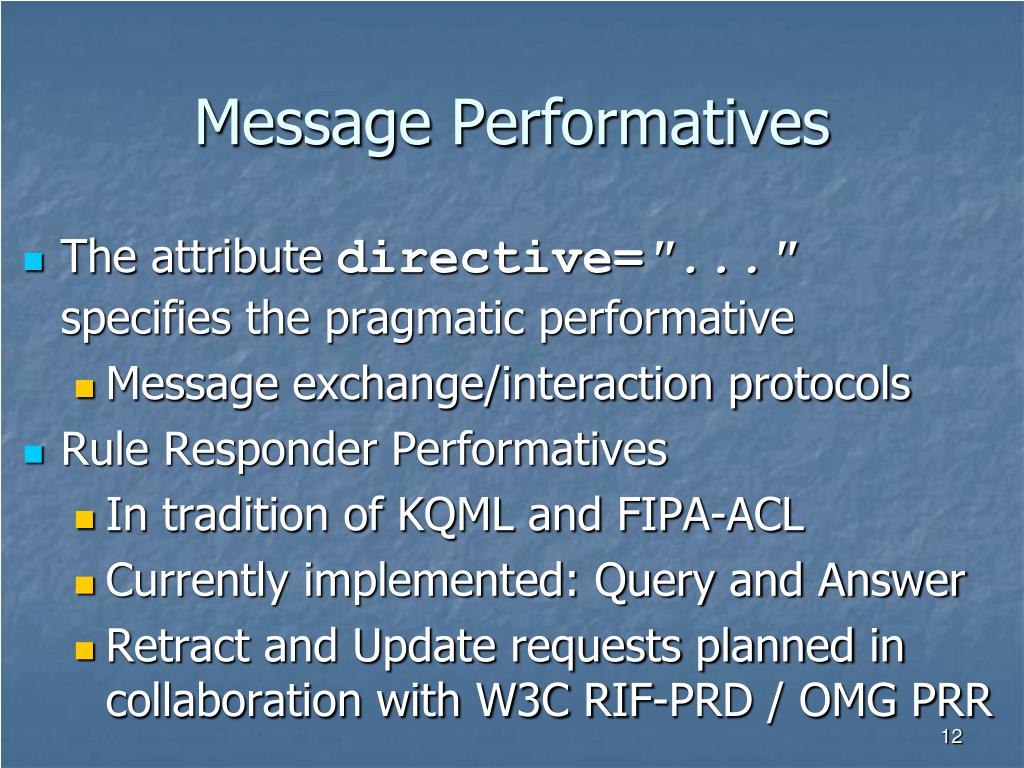 Message Performatives

The attribute directive="..." specifies the pragmatic performative

Message exchange/interaction protocols

Rule Responder Performatives

In tradition of KQML and FIPA-ACL

Currently implemented: Query and Answer

Retract and Update requests planned in collaboration with W3C RIF-PRD / OMG PRR

12